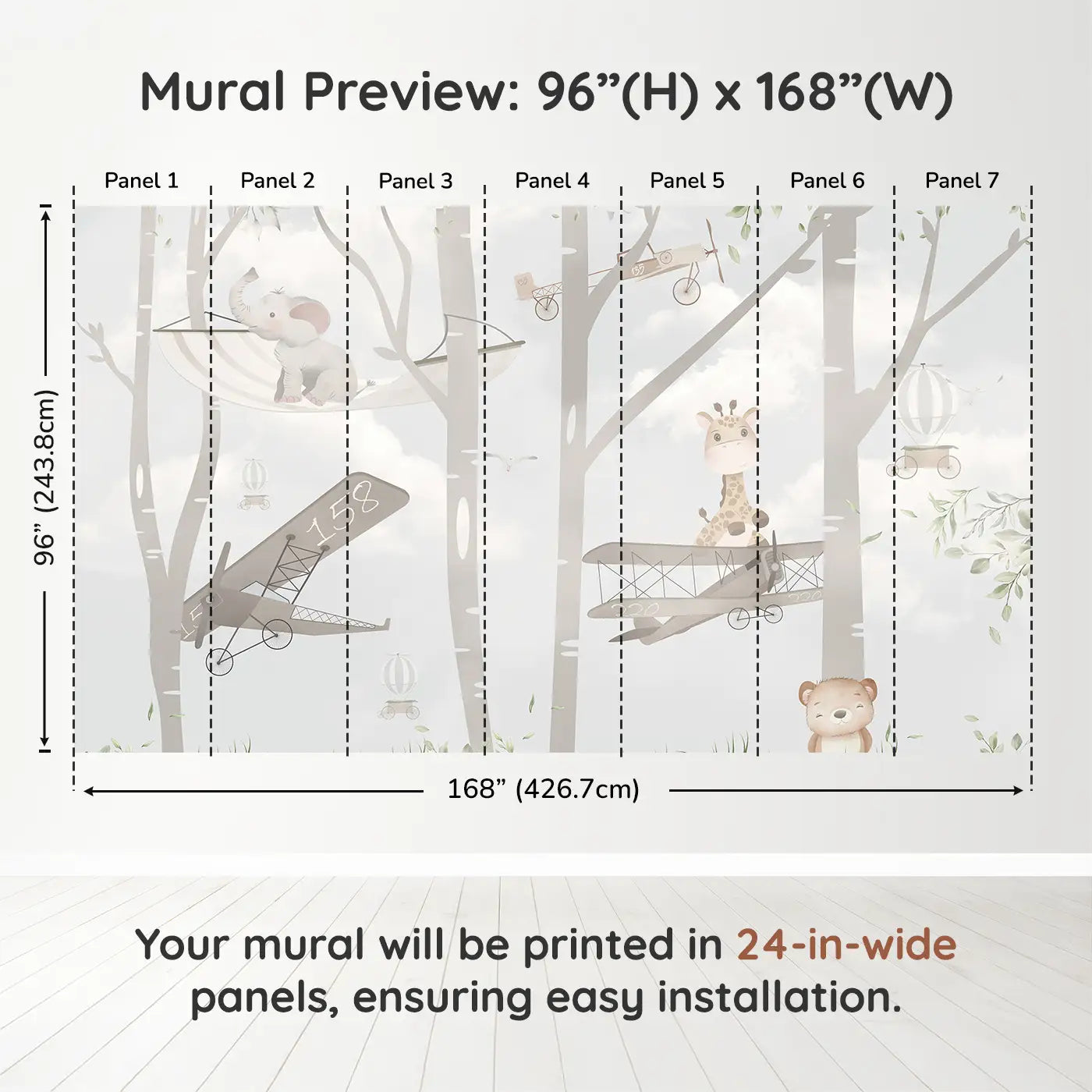 Mural Preview: 96”(H) x 168”(W)

Panel 1 Panel 2 Panel 3 Panel 4 Panel 5 Panel 6 Panel 7

96” (243.8cm)

158

168” (426.7cm)

Your mural will be printed in 24-in-wide panels, ensuring easy installation.